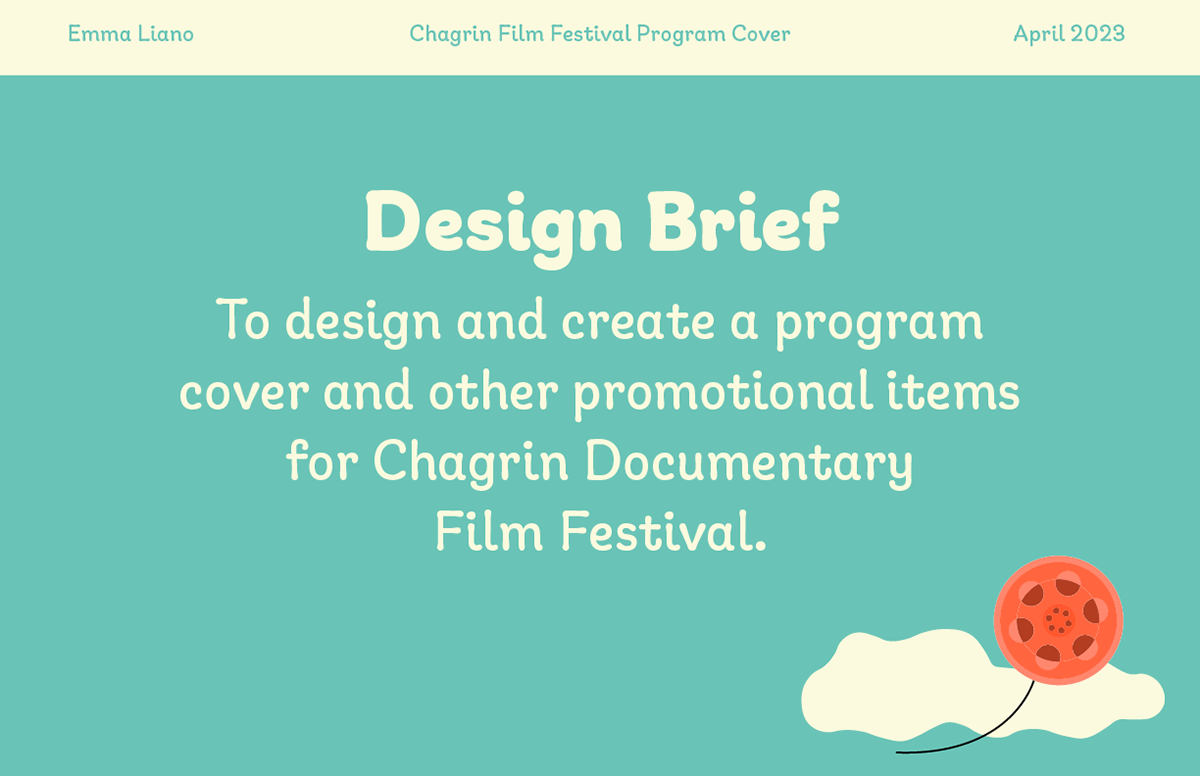 Emma Liano
Chagrin Film Festival Program Cover
April 2023

Design Brief

To design and create a program cover and other promotional items for Chagrin Documentary Film Festival.